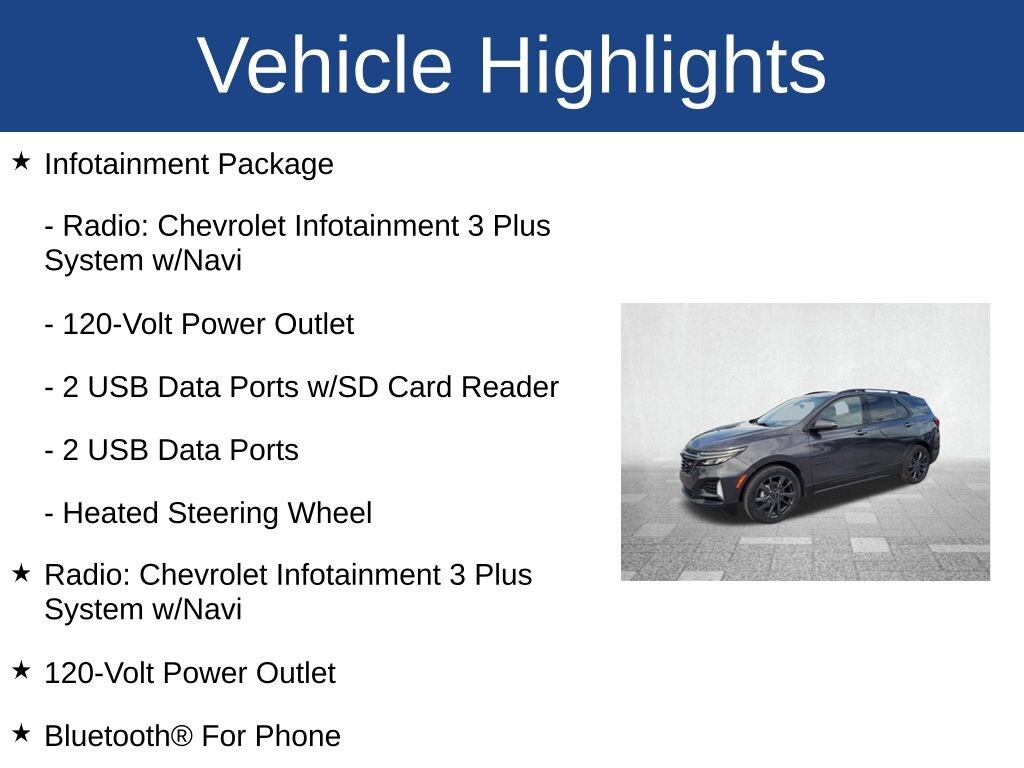 Vehicle Highlights

★ Infotainment Package

- Radio: Chevrolet Infotainment 3 Plus System w/Navi

- 120-Volt Power Outlet

- 2 USB Data Ports w/SD Card Reader

- 2 USB Data Ports

- Heated Steering Wheel

★ Radio: Chevrolet Infotainment 3 Plus System w/Navi

★ 120-Volt Power Outlet

★ Bluetooth® For Phone